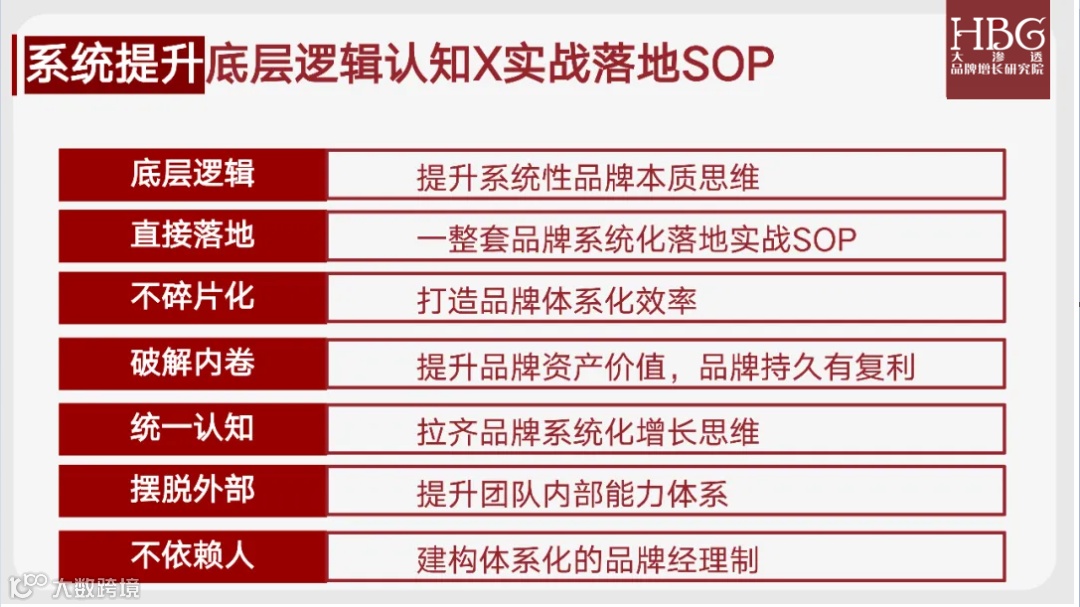 系统提升底层逻辑认知X实战落地SOP

HBG
大渗透
品牌增长研究院

| 底层逻辑 | 提升系统性品牌本质思维 |
|---|---|
| 直接落地 | 一整套品牌系统化落地实战SOP |
| 不碎片化 | 打造品牌体系化效率 |
| 破解内卷 | 提升品牌资产价值，品牌持久有复利 |
| 统一认知 | 拉齐品牌系统化增长思维 |
| 摆脱外部 | 提升团队内部能力体系 |
| 不依赖人 | 建构体系化的品牌经理制 |

大数跨境